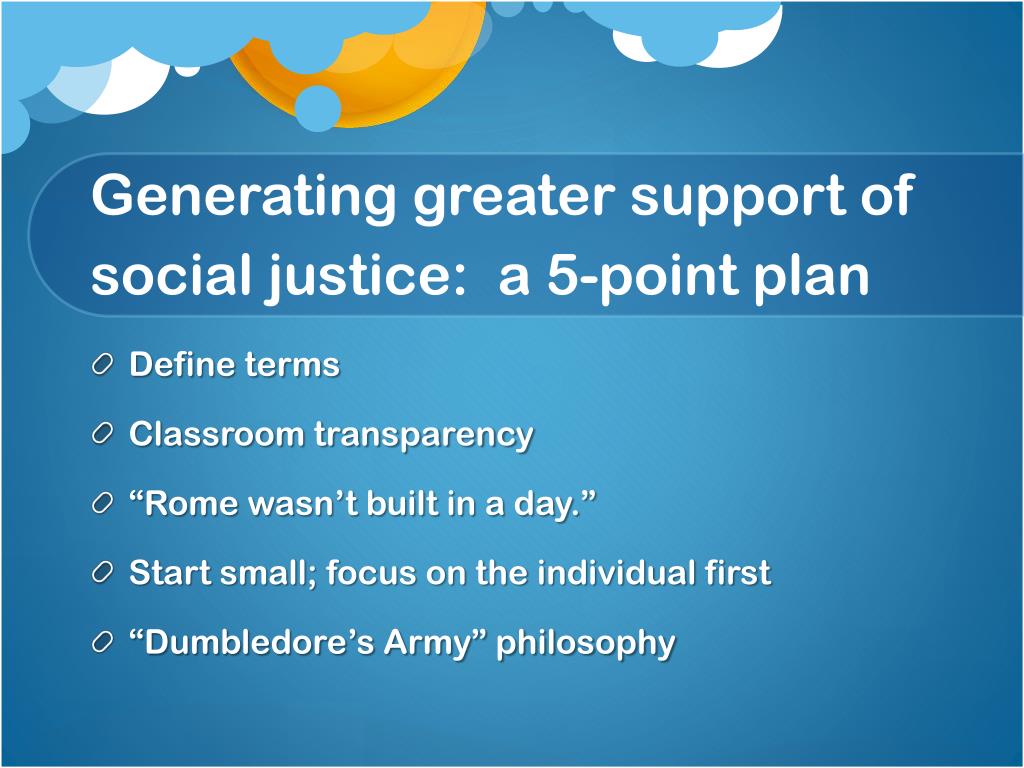 Generating greater support of social justice:  a 5-point plan

Define terms

Classroom transparency

“Rome wasn’t built in a day.”

Start small; focus on the individual first

“Dumbledore’s Army” philosophy